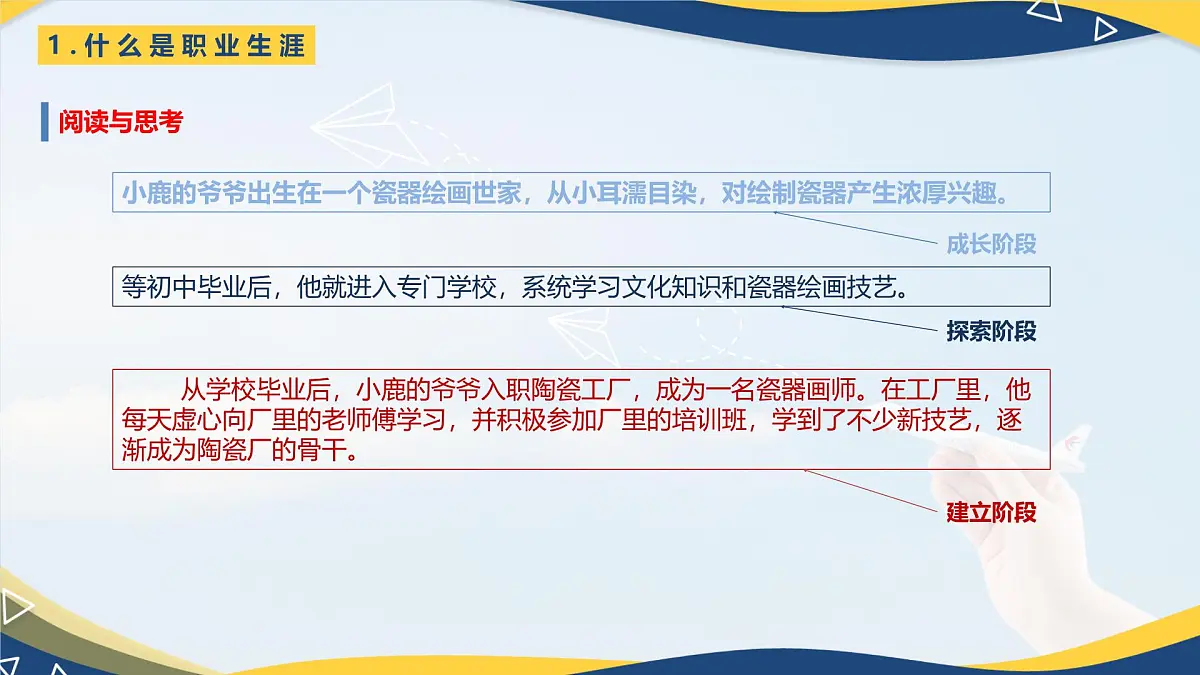 1.什么是职业生涯

阅读与思考

小鹿的爷爷出生在一个瓷器绘画世家，从小耳濡目染，对绘制瓷器产生浓厚兴趣。

成长阶段

等初中毕业后，他就进入专门学校，系统学习文化知识和瓷器绘画技艺。

探索阶段

从学校毕业后，小鹿的爷爷入职陶瓷工厂，成为一名瓷器画师。在工厂里，他每天虚心向厂里的老师傅学习，并积极参加厂里的培训班，学到了不少新技艺，逐渐成为陶瓷厂的骨干。

建立阶段